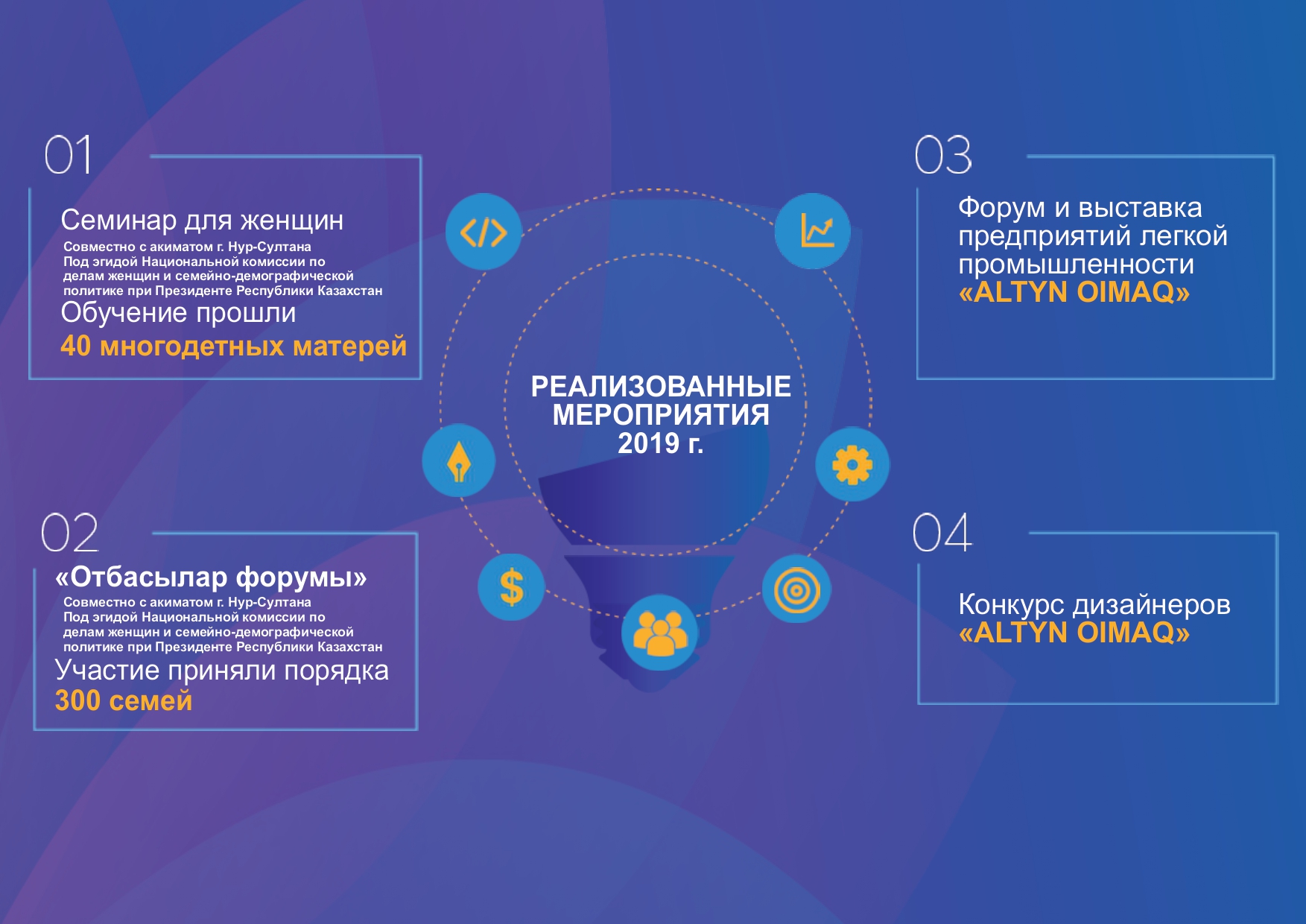 01

Семинар для женщин

Совместно с акиматом г. Нур-Султана
Под эгидой Национальной комиссии по делам женщин и семейно-демографической политике при Президенте Республики Казахстан

Обучение прошли
40 многодетных матерей

02

«Отбасылар форумы»

Совместно с акиматом г. Нур-Султана
Под эгидой Национальной комиссии по делам женщин и семейно-демографической политике при Президенте Республики Казахстан

Участие приняли порядка
300 семей

РЕАЛИЗОВАННЫЕ МЕРОПРИЯТИЯ 2019 г.

03

Форум и выставка предприятий легкой промышленности
«ALTYN OIMAQ»

04

Конкурс дизайнеров
«ALTYN OIMAQ»